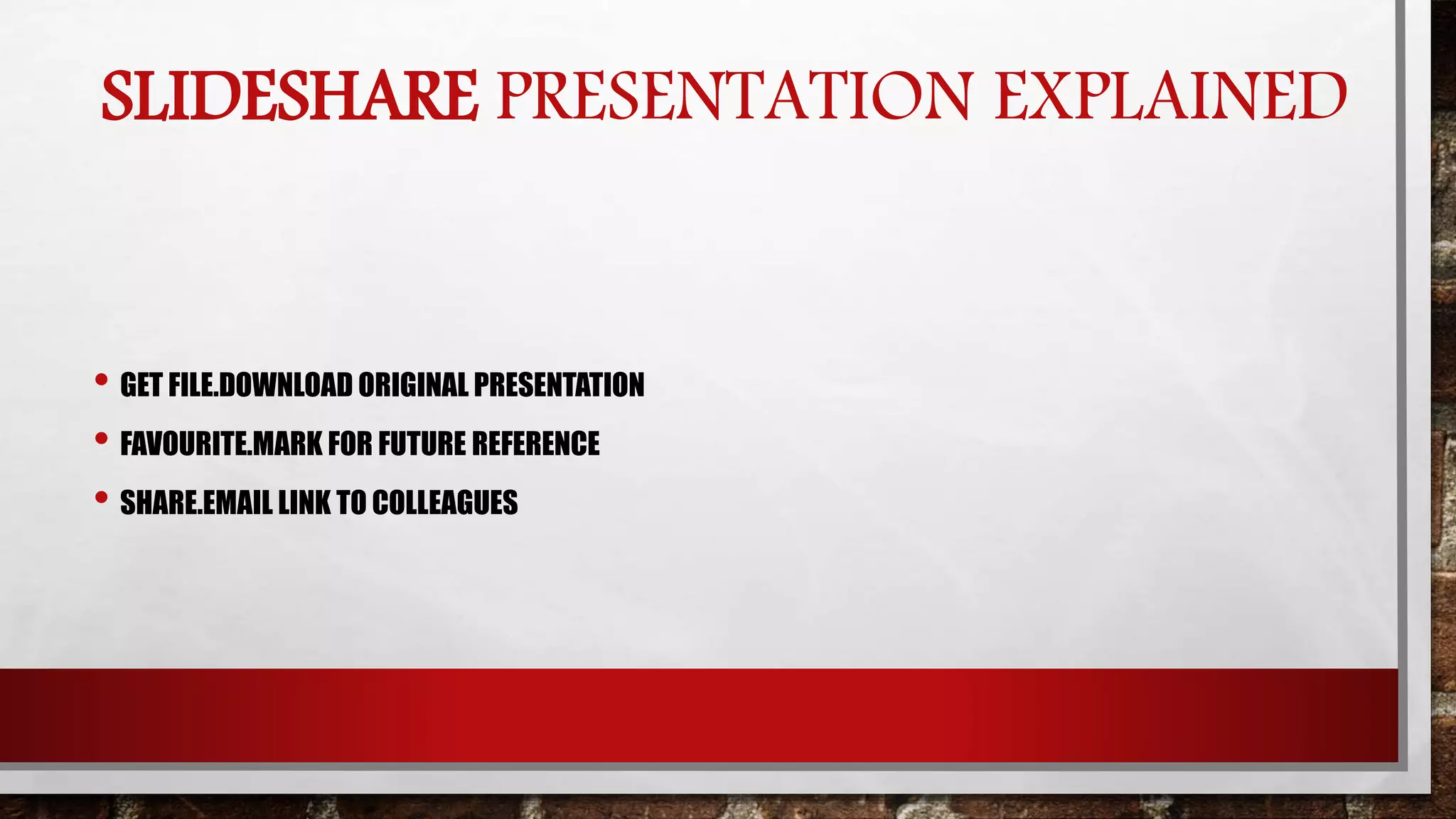 SLIDESHARE PRESENTATION EXPLAINED

• GET FILE.DOWNLOAD ORIGINAL PRESENTATION
• FAVOURITE.MARK FOR FUTURE REFERENCE
• SHARE.EMAIL LINK TO COLLEAGUES